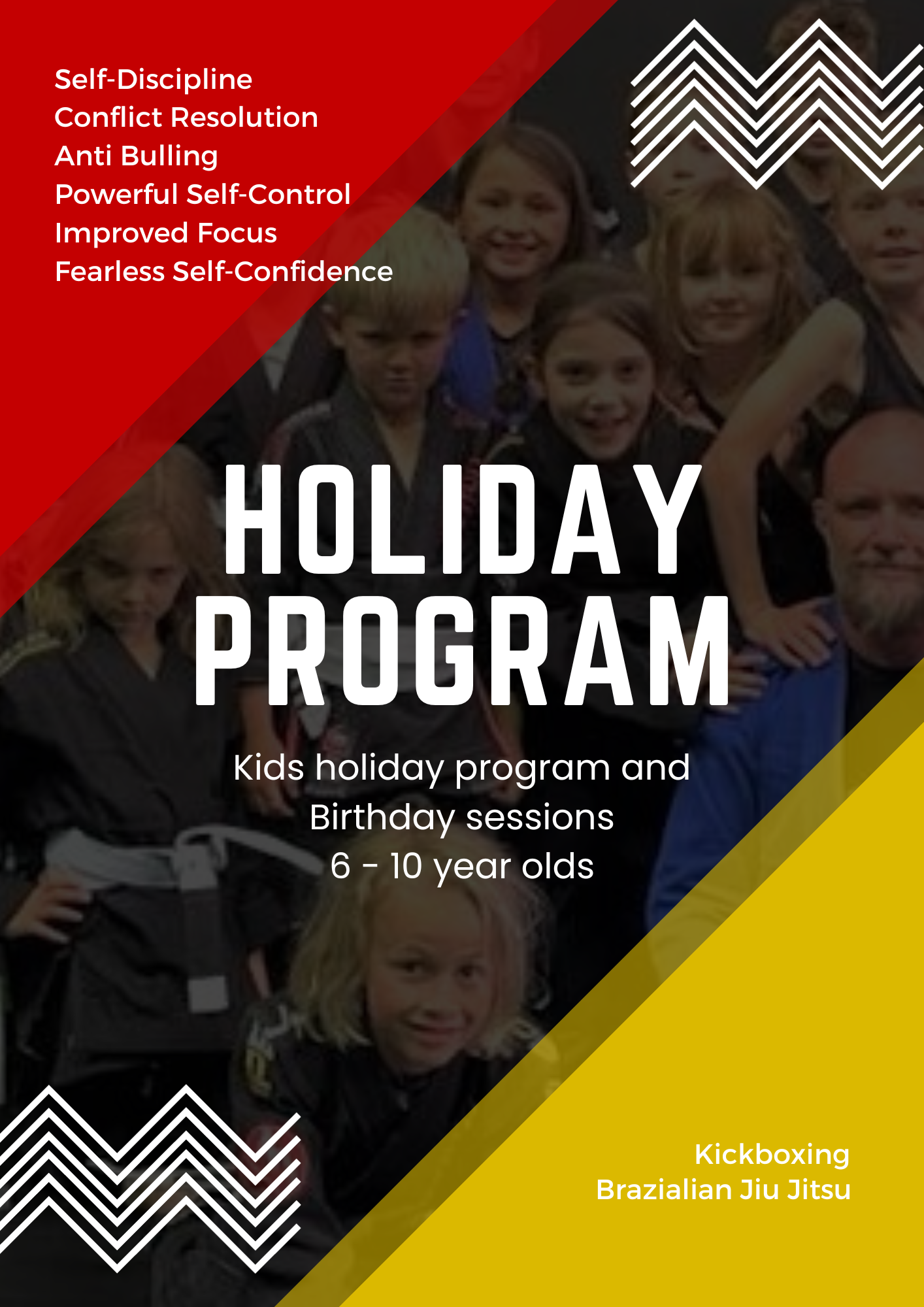 Self-Discipline
Conflict Resolution
Anti Bulling
Powerful Self-Control
Improved Focus
Fearless Self-Confidence

HOLIDAY PROGRAM

Kids holiday program and Birthday sessions
6 - 10 year olds

Kickboxing
Brazialian Jiu Jitsu